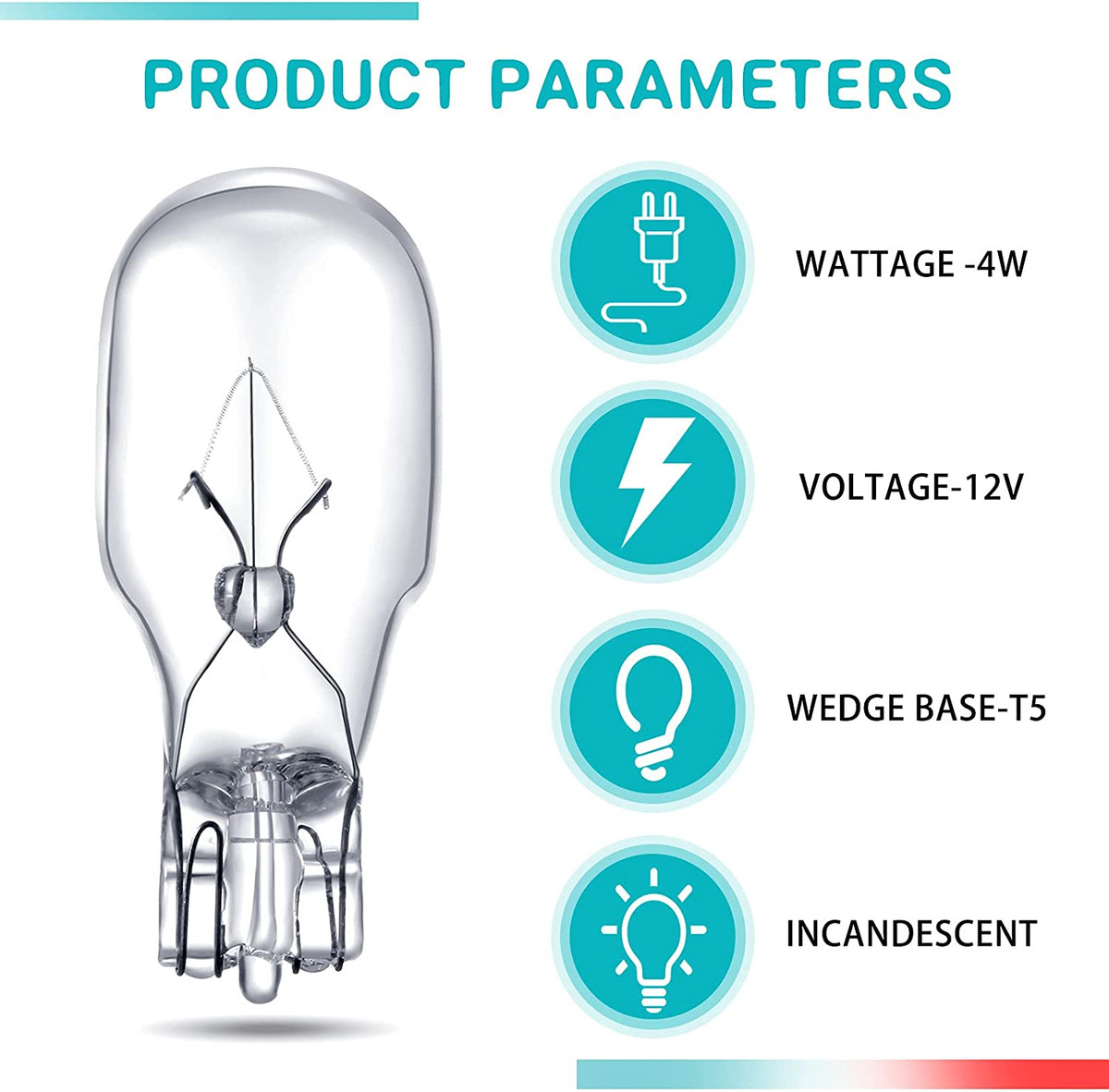 PRODUCT PARAMETERS

WATTAGE -4W

VOLTAGE-12V

WEDGE BASE-T5

INCANDESCENT